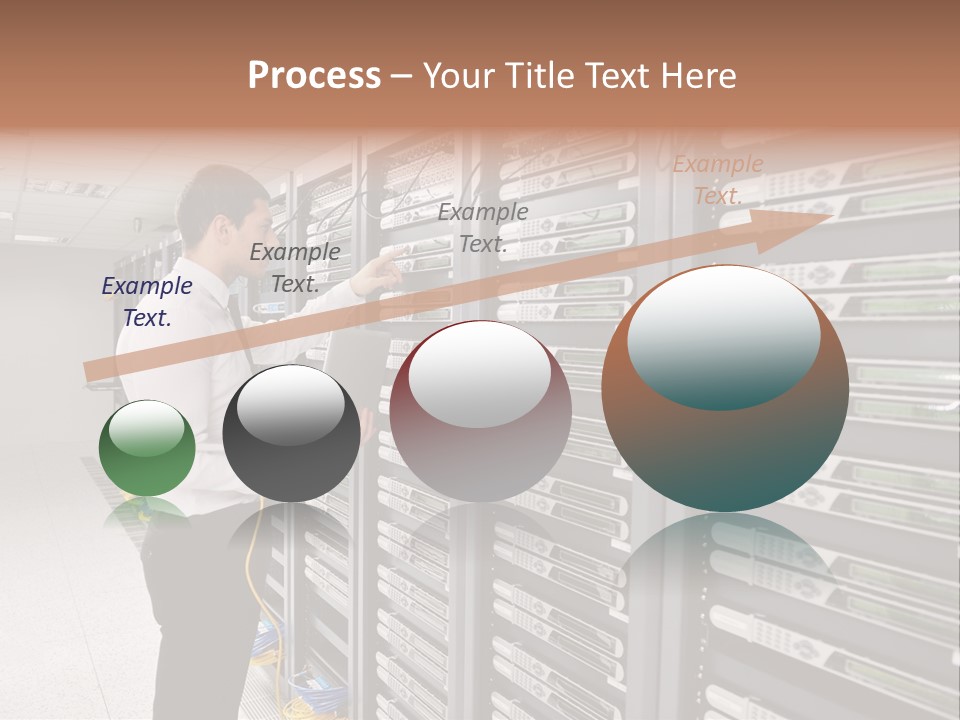 Process – Your Title Text Here

Example Text.

Example Text.

Example Text.

Example Text.